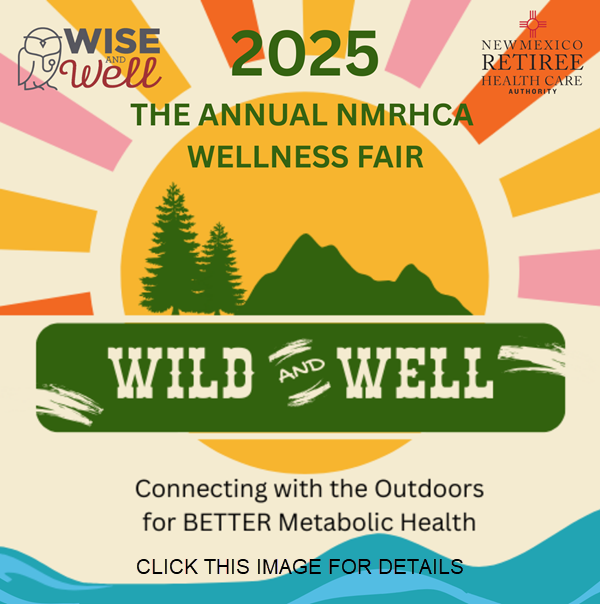 WISE AND Well

2025

NEW MEXICO RETIREE HEALTH CARE AUTHORITY

THE ANNUAL NMRHCA WELLNESS FAIR

WILD AND WELL

Connecting with the Outdoors for BETTER Metabolic Health

CLICK THIS IMAGE FOR DETAILS